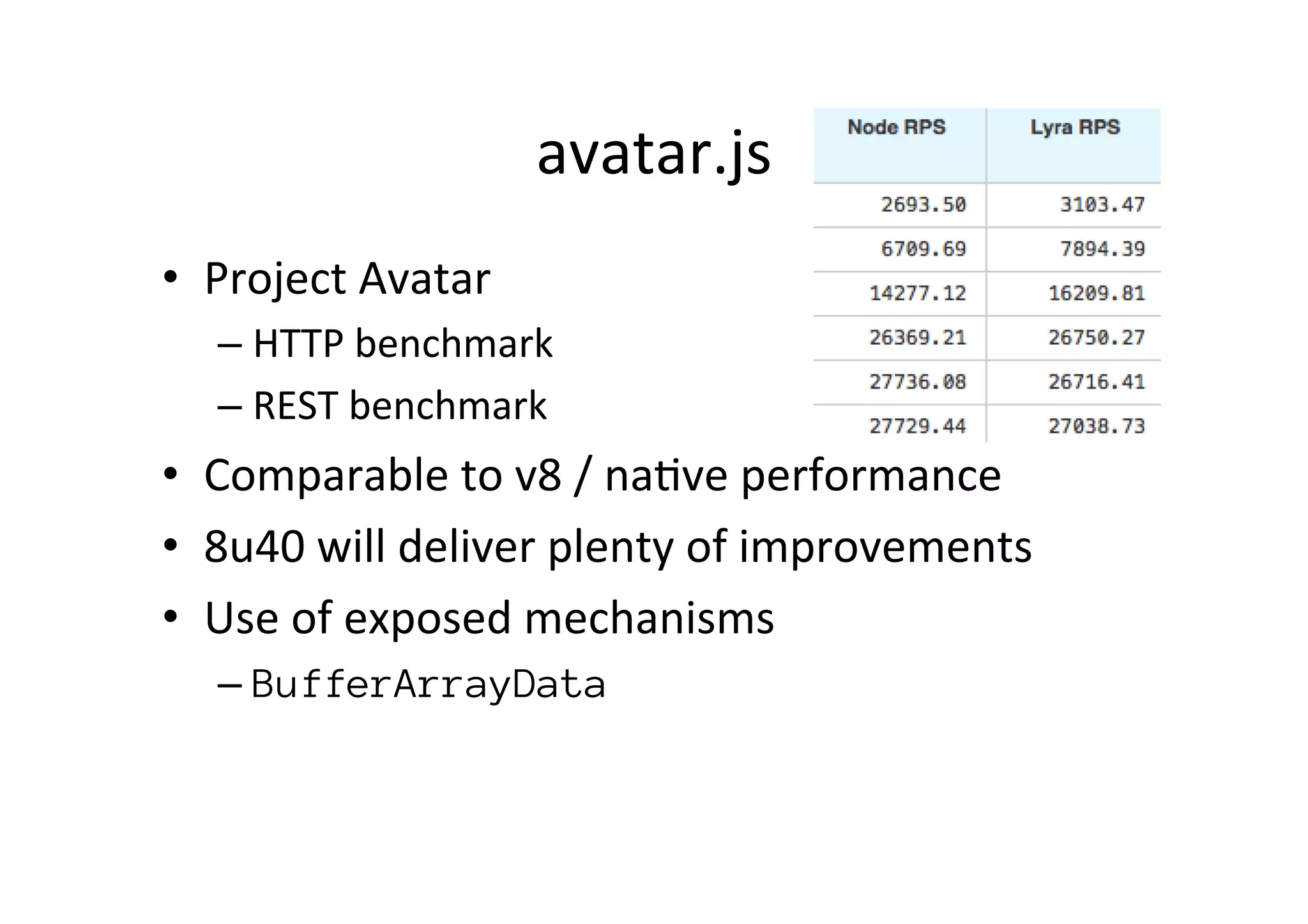 avatar.js

| Node RPS | Lyra RPS |
|---|---|
| 2693.50 | 3103.47 |
| 6709.69 | 7894.39 |
| 14277.12 | 16209.81 |
| 26369.21 | 26750.27 |
| 27736.08 | 26716.41 |
| 27729.44 | 27038.73 |

• Project Avatar
– HTTP benchmark
– REST benchmark
• Comparable to v8 / native performance
• 8u40 will deliver plenty of improvements
• Use of exposed mechanisms
– BufferArrayData